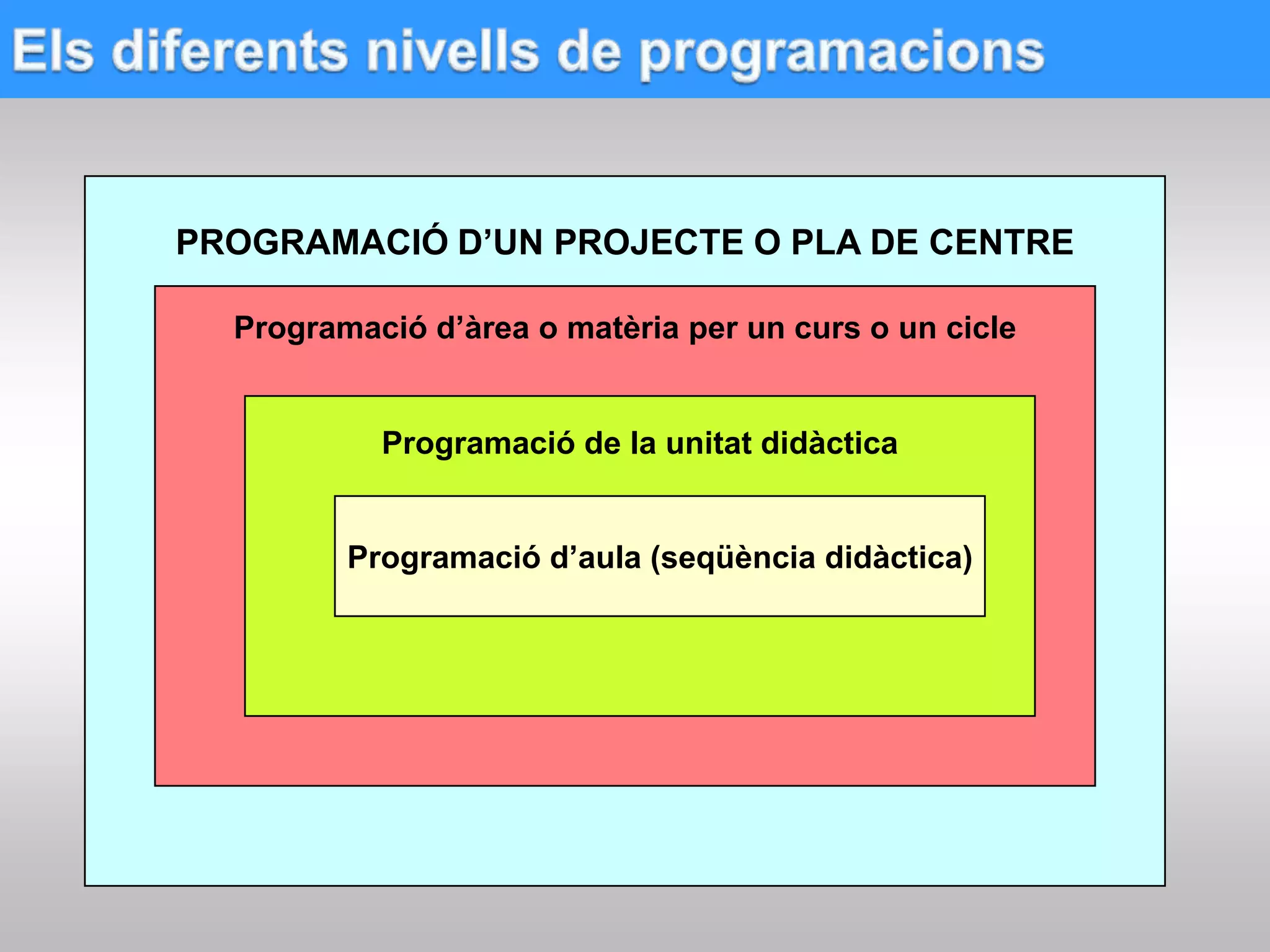 Els diferents nivells de programacions

PROGRAMACIÓ D’UN PROJECTE O PLA DE CENTRE

Programació d’àrea o matèria per un curs o un cicle

Programació de la unitat didàctica

Programació d’aula (seqüència didàctica)